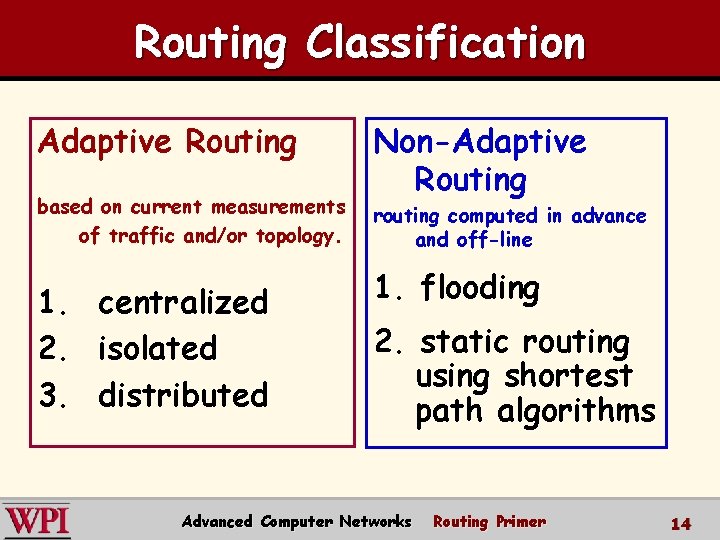 Routing Classification

Adaptive Routing

based on current measurements of traffic and/or topology.

1. centralized
2. isolated
3. distributed

Non-Adaptive Routing

routing computed in advance and off-line

1. flooding
2. static routing using shortest path algorithms

WPI

Advanced Computer Networks Routing Primer

14